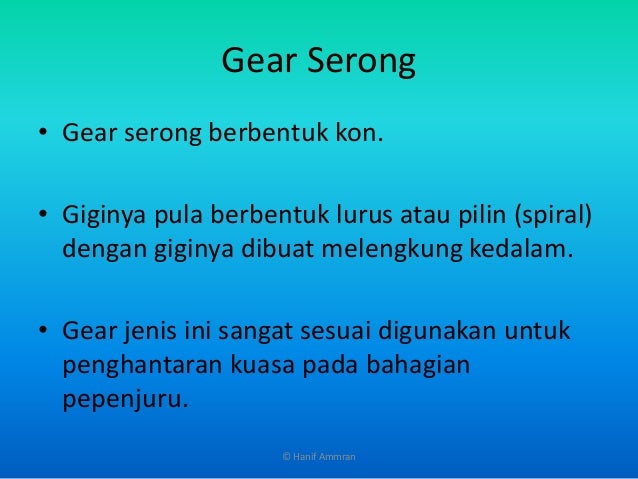 Gear Serong

• Gear serong berbentuk kon.

• Giginya pula berbentuk lurus atau pilin (spiral) dengan giginya dibuat melengkung kedalam.

• Gear jenis ini sangat sesuai digunakan untuk penghantaran kuasa pada bahagian pepenjuru.

© Hanif Ammran